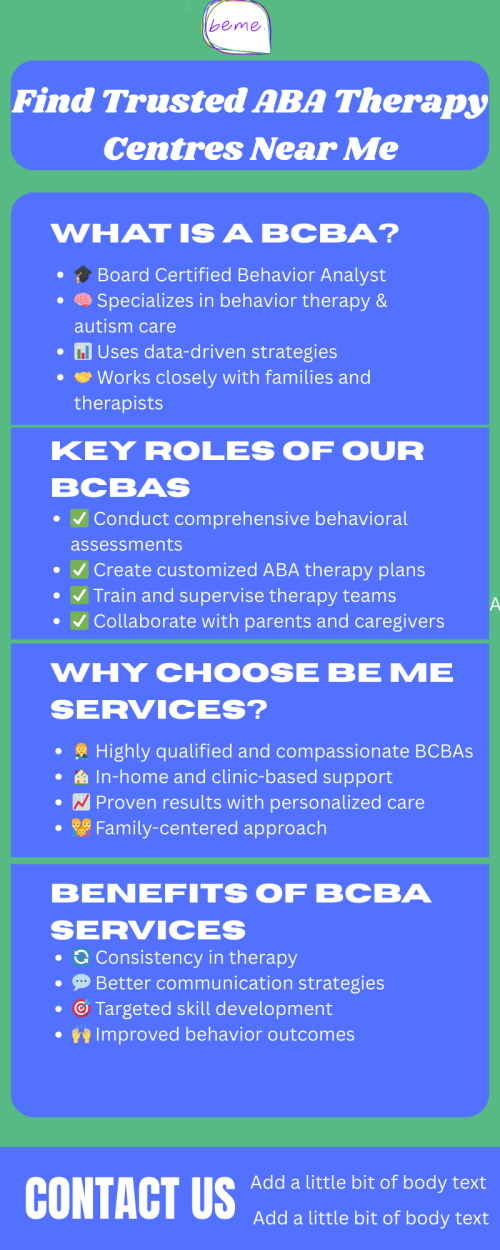 beme

Find Trusted ABA Therapy Centres Near Me

WHAT IS A BCBA?

- 🎓 Board Certified Behavior Analyst
- 🧠 Specializes in behavior therapy & autism care
- 📊 Uses data-driven strategies
- 🤝 Works closely with families and therapists

KEY ROLES OF OUR BCBAS

- ✅ Conduct comprehensive behavioral assessments
- ✅ Create customized ABA therapy plans
- ✅ Train and supervise therapy teams
- ✅ Collaborate with parents and caregivers

A

WHY CHOOSE BE ME SERVICES?

- 👨‍⚕️ Highly qualified and compassionate BCBAs
- 🏡 In-home and clinic-based support
- 📈 Proven results with personalized care
- 👪 Family-centered approach

BENEFITS OF BCBA SERVICES

- 🔄 Consistency in therapy
- 💬 Better communication strategies
- 🎯 Targeted skill development
- 🙌 Improved behavior outcomes

CONTACT US

Add a little bit of body text

Add a little bit of body text